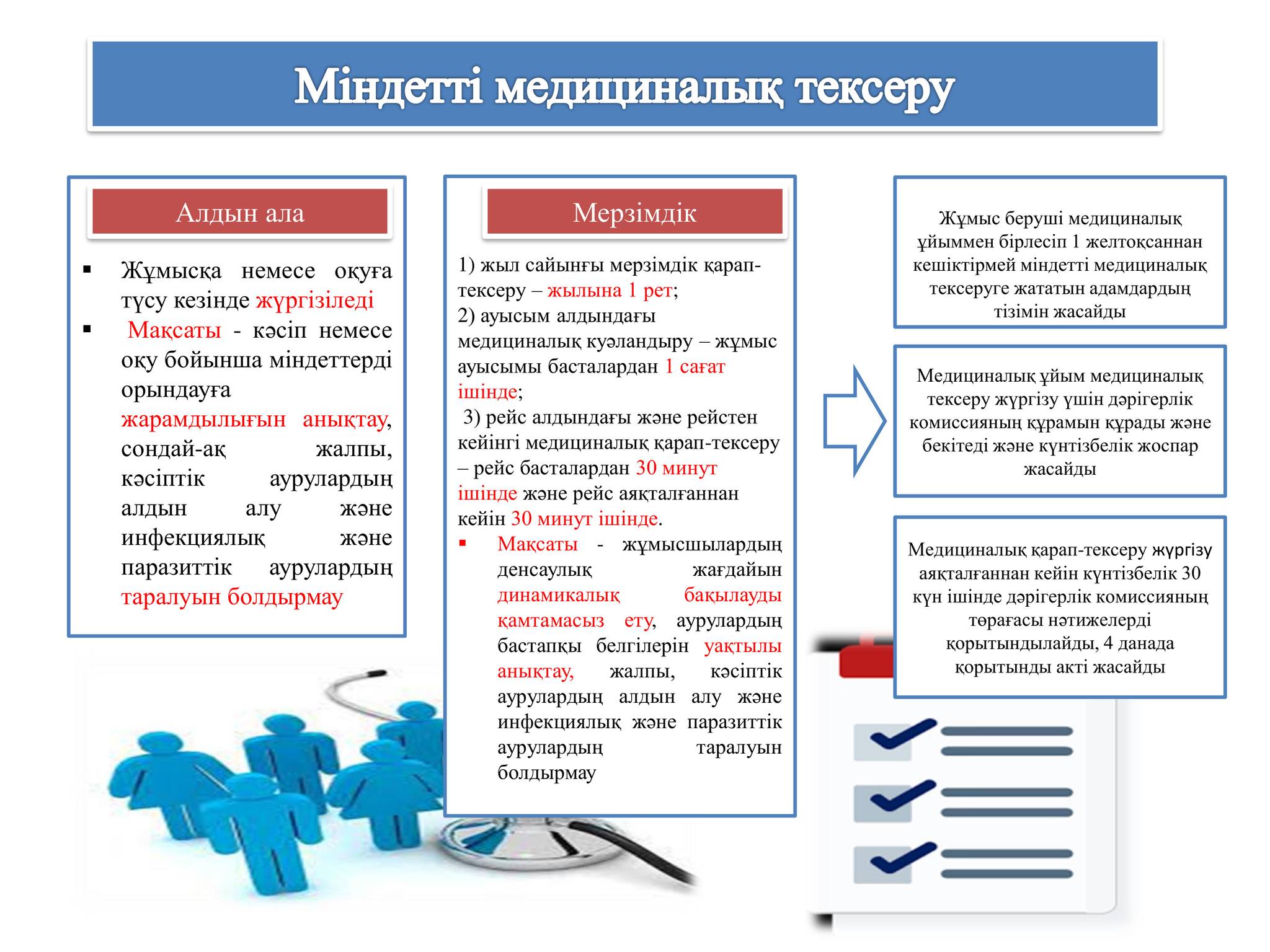 Міндетті медициналық тексеру

Алдын ала

▪ Жұмысқа немесе оқуға түсу кезінде жүргізіледі

▪ Мақсаты - кәсіп немесе оқу бойынша міндеттерді орындауға жарамдылығын анықтау, сондай-ақ жалпы, кәсіптік аурулардың алдын алу және инфекциялық және паразиттік аурулардың таралуын болдырмау

Мерзімдік

1) жыл сайынғы мерзімдік қарап-тексеру – жылына 1 рет;
2) ауысым алдындағы медициналық куәландыру – жұмыс ауысымы басталардан 1 сағат ішінде;
3) рейс алдындағы және рейстен кейінгі медициналық қарап-тексеру – рейс басталардан 30 минут ішінде және рейс аяқталғаннан кейін 30 минут ішінде.

▪ Мақсаты - жұмысшылардың денсаулық жағдайын динамикалық бақылауды қамтамасыз ету, аурулардың бастапқы белгілерін уақтылы анықтау, жалпы, кәсіптік аурулардың алдын алу және инфекциялық және паразиттік аурулардың таралуын болдырмау

Жұмыс беруші медициналық ұйыммен бірлесіп 1 желтоқсаннан кешіктірмей міндетті медициналық тексеруге жататын адамдардың тізімін жасайды

Медициналық ұйым медициналық тексеру жүргізу үшін дәрігерлік комиссияның құрамын құрады және бекітеді және күнтізбелік жоспар жасайды

Медициналық қарап-тексеру жүргізу аяқталғаннан кейін күнтізбелік 30 күн ішінде дәрігерлік комиссияның төрағасы нәтижелерді қорытындылайды, 4 данада қорытынды акті жасайды